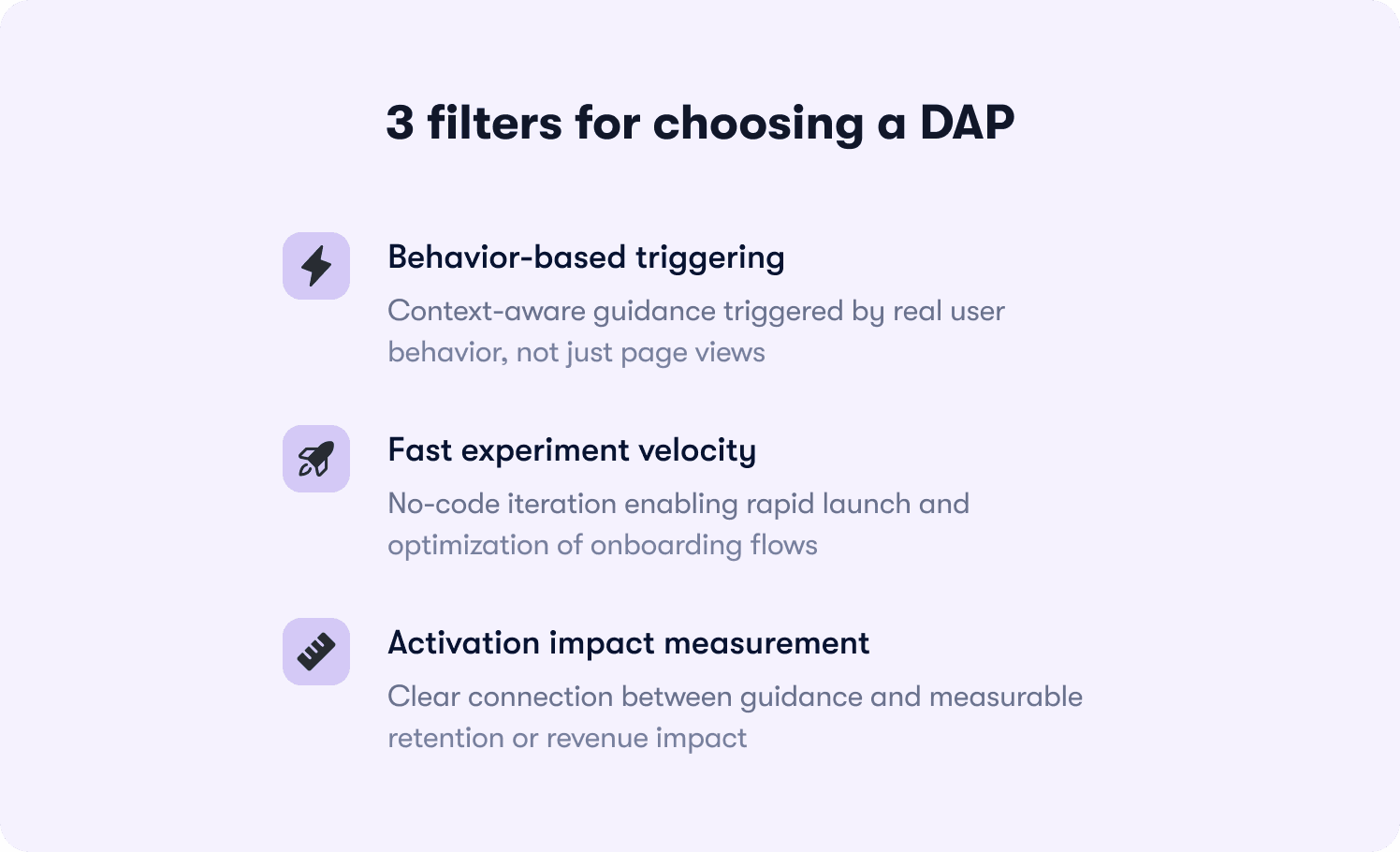 3 filters for choosing a DAP

Behavior-based triggering

Context-aware guidance triggered by real user behavior, not just page views

Fast experiment velocity

No-code iteration enabling rapid launch and optimization of onboarding flows

Activation impact measurement

Clear connection between guidance and measurable retention or revenue impact